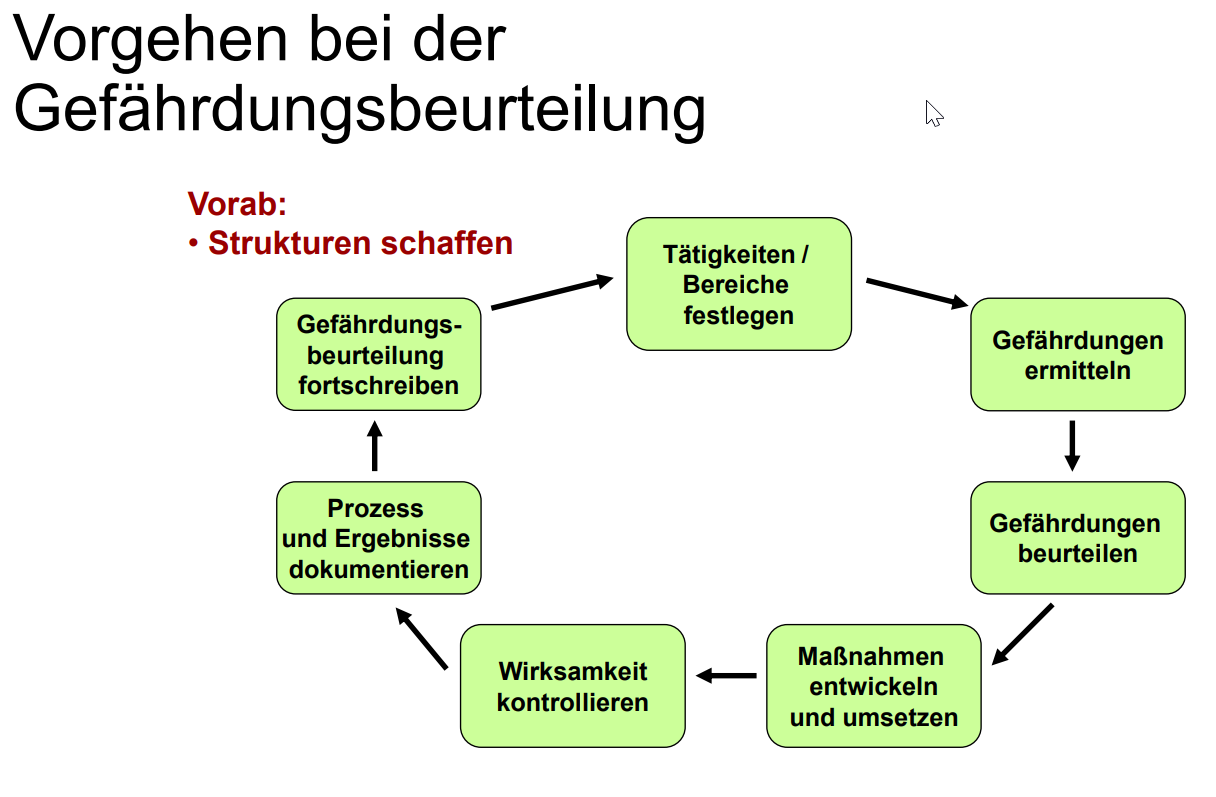 Vorgehen bei der Gefährdungsbeurteilung

Vorab:
• Strukturen schaffen

Tätigkeiten / Bereiche festlegen

Gefährdungen ermitteln

Gefährdungen beurteilen

Maßnahmen entwickeln und umsetzen

Wirksamkeit kontrollieren

Prozess und Ergebnisse dokumentieren

Gefährdungsbeurteilung fortschreiben